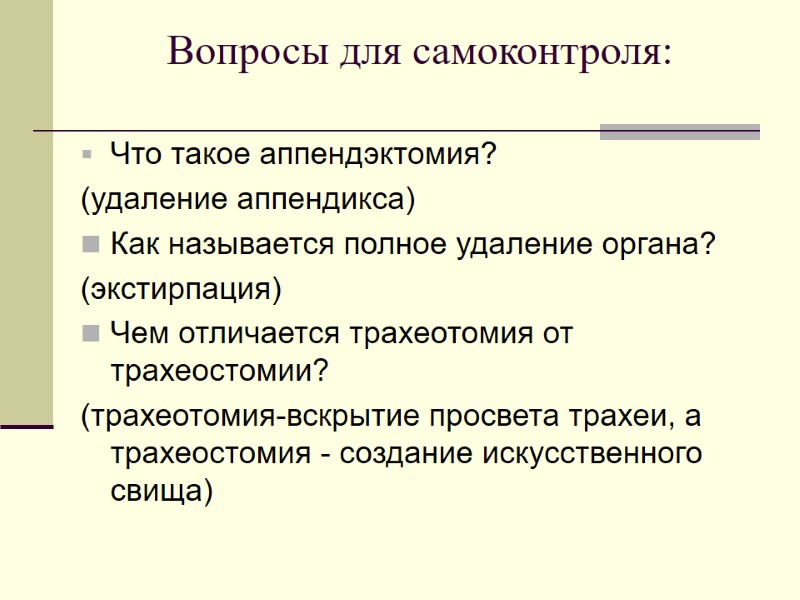 Вопросы для самоконтроля:

Что такое аппендэктомия?

(удаление аппендикса)

Как называется полное удаление органа?

(экстирпация)

Чем отличается трахеотомия от трахеостомии?

(трахеотомия-вскрытие просвета трахеи, а трахеостомия - создание искусственного свища)